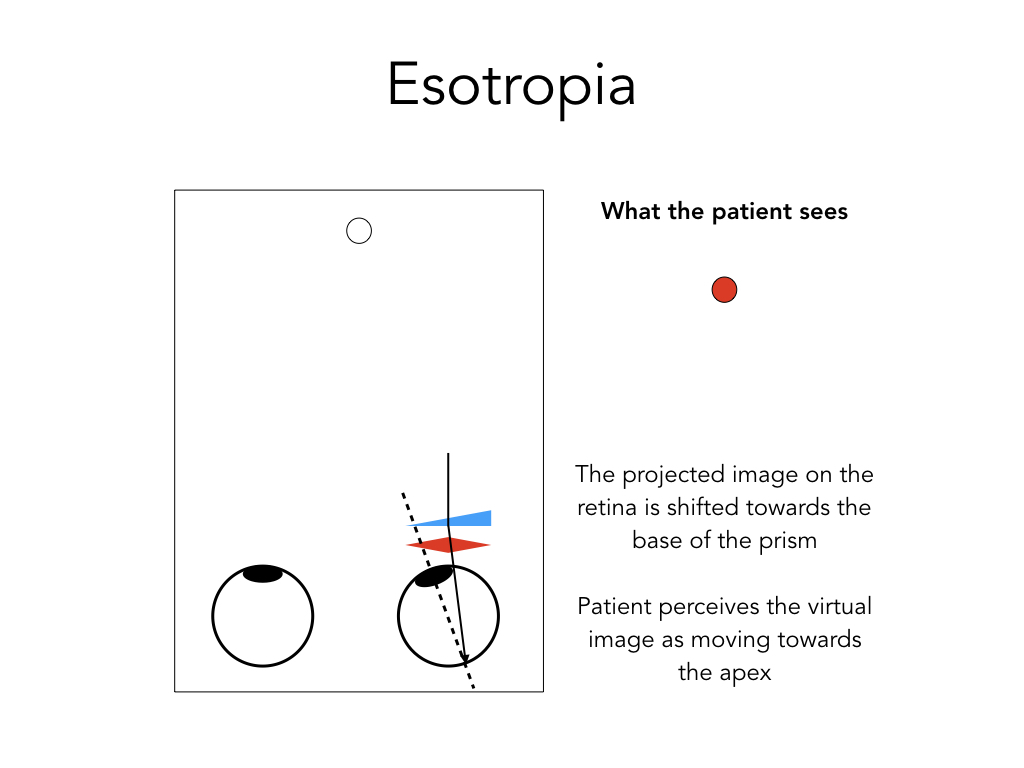 Esotropia

What the patient sees

The projected image on the retina is shifted towards the base of the prism

Patient perceives the virtual image as moving towards the apex